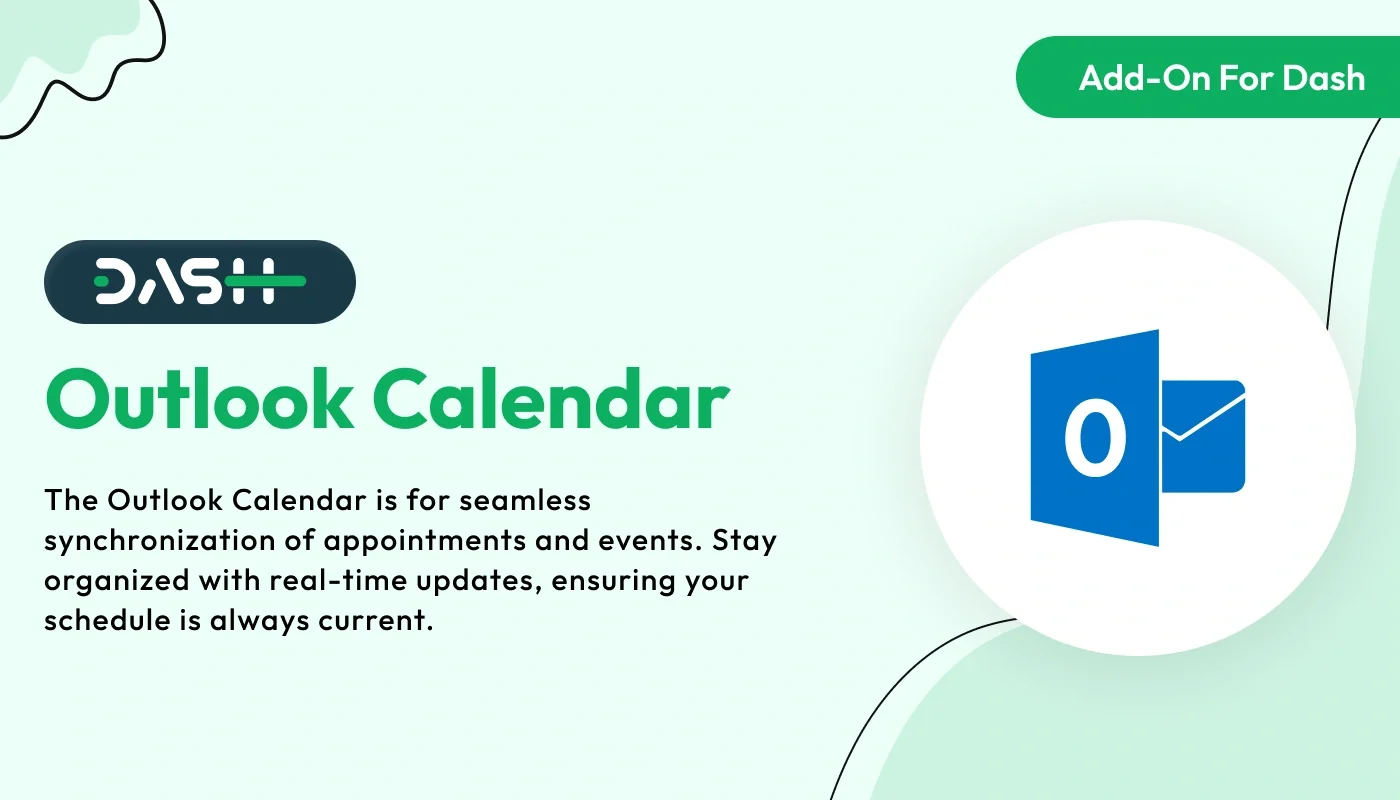 Add-On For Dash

DASH

Outlook Calendar

The Outlook Calendar is for seamless synchronization of appointments and events. Stay organized with real-time updates, ensuring your schedule is always current.

O